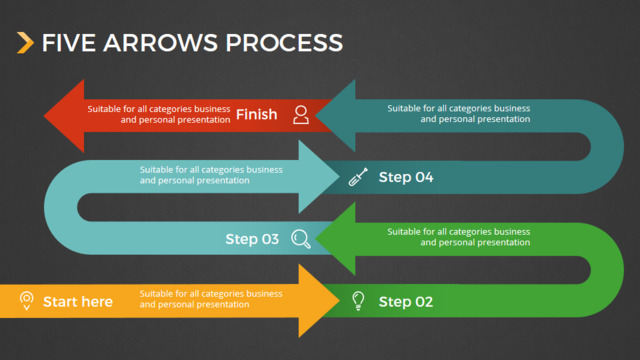 FIVE ARROWS PROCESS

Suitable for all categories business and personal presentation

Finish

Suitable for all categories business and personal presentation

Suitable for all categories business and personal presentation

Step 04

Step 03

Suitable for all categories business and personal presentation

Start here

Suitable for all categories business and personal presentation

Step 02